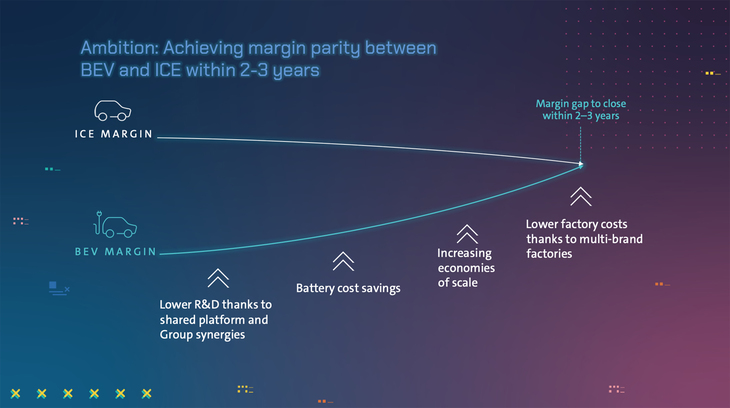 Ambition: Achieving margin parity between BEV and ICE within 2-3 years

ICE MARGIN

BEV MARGIN

Margin gap to close within 2–3 years

Lower R&D thanks to shared platform and Group synergies

Battery cost savings

Increasing economies of scale

Lower factory costs thanks to multi-brand factories